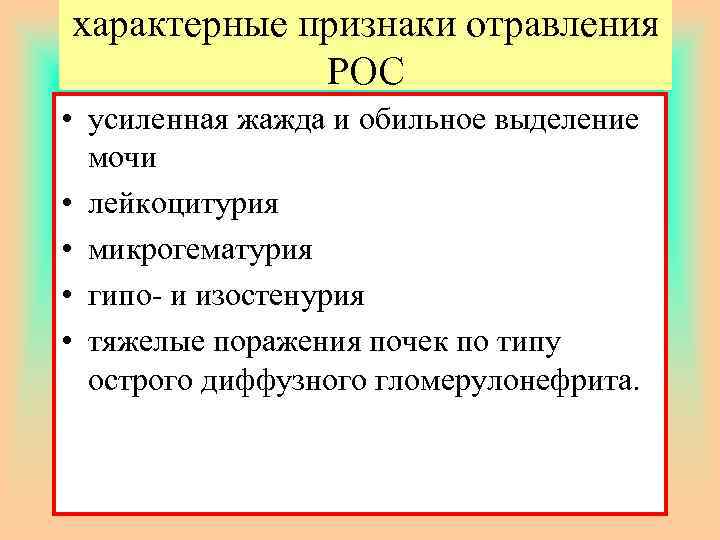 характерные признаки отравления РОС

• усиленная жажда и обильное выделение мочи
• лейкоцитурия
• микрогематурия
• гипо- и изостенурия
• тяжелые поражения почек по типу острого диффузного гломерулонефрита.